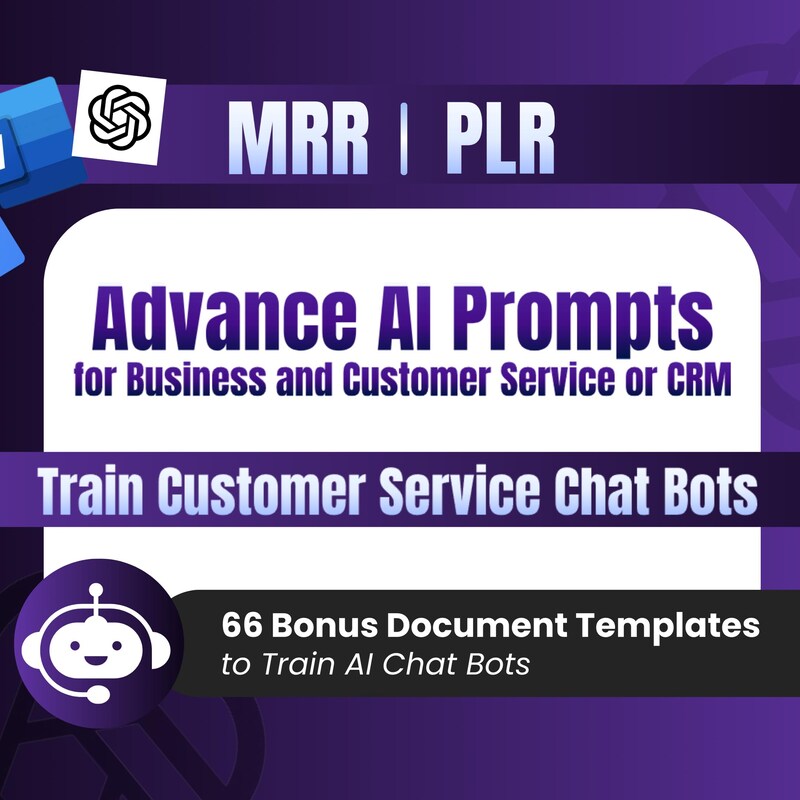 MRR | PLR

Advance AI Prompts
for Business and Customer Service or CRM

Train Customer Service Chat Bots

66 Bonus Document Templates
to Train AI Chat Bots